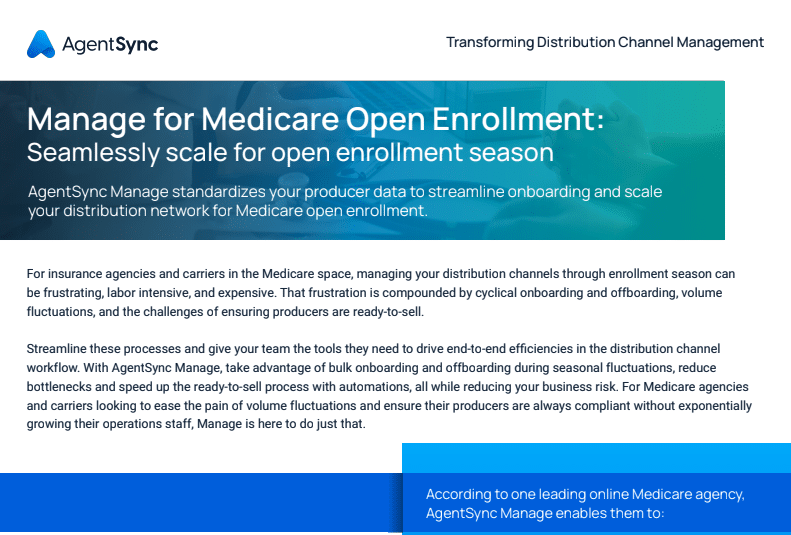 AgentSync

Transforming Distribution Channel Management

Manage for Medicare Open Enrollment:
Seamlessly scale for open enrollment season

AgentSync Manage standardizes your producer data to streamline onboarding and scale your distribution network for Medicare open enrollment.

For insurance agencies and carriers in the Medicare space, managing your distribution channels through enrollment season can be frustrating, labor intensive, and expensive. That frustration is compounded by cyclical onboarding and offboarding, volume fluctuations, and the challenges of ensuring producers are ready-to-sell.

Streamline these processes and give your team the tools they need to drive end-to-end efficiencies in the distribution channel workflow. With AgentSync Manage, take advantage of bulk onboarding and offboarding during seasonal fluctuations, reduce bottlenecks and speed up the ready-to-sell process with automations, all while reducing your business risk. For Medicare agencies and carriers looking to ease the pain of volume fluctuations and ensure their producers are always compliant without exponentially growing their operations staff, Manage is here to do just that.

According to one leading online Medicare agency, AgentSync Manage enables them to: